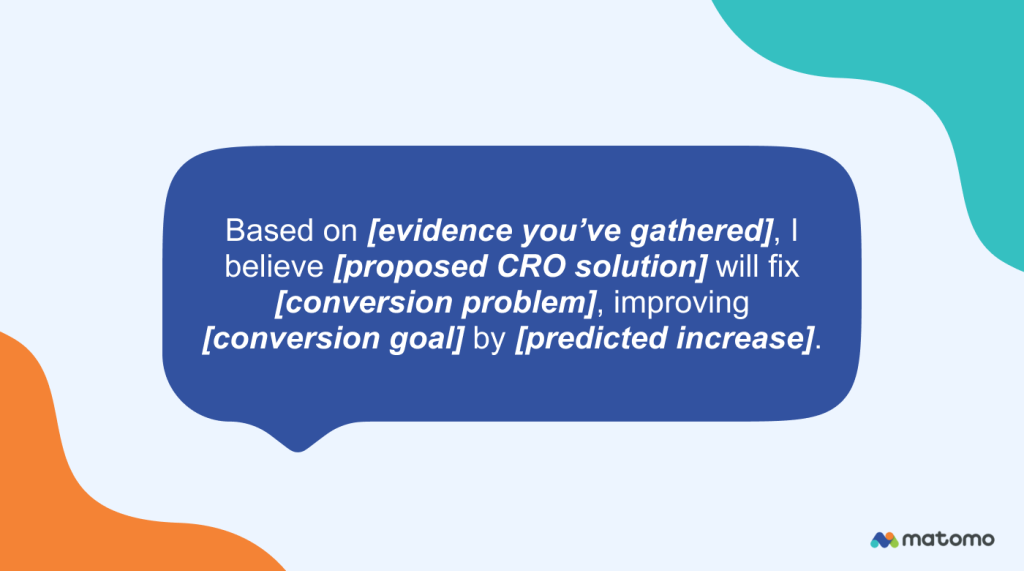 Based on [evidence you've gathered], I believe [proposed CRO solution] will fix [conversion problem], improving [conversion goal] by [predicted increase].

matomo